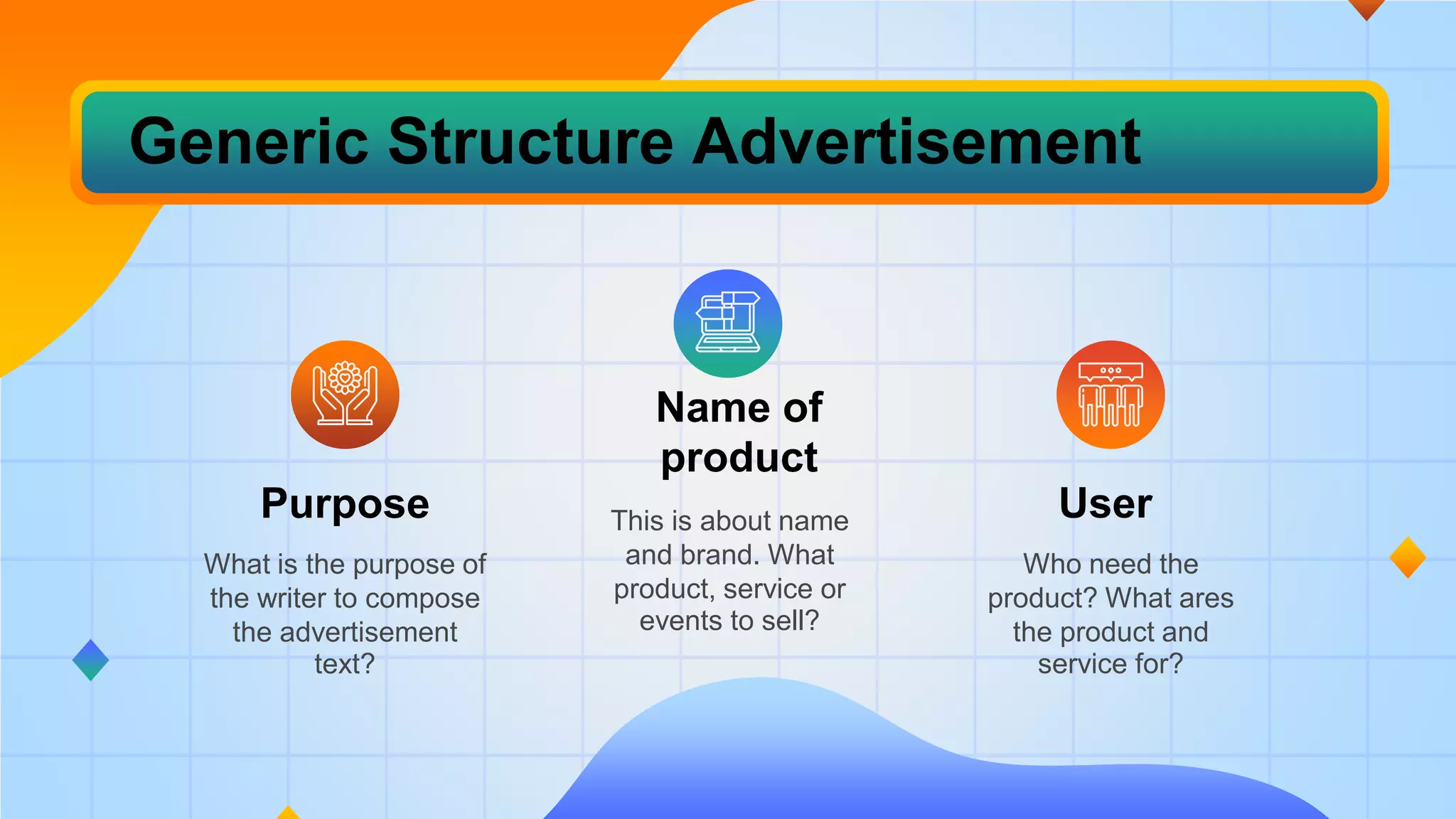 Generic Structure Advertisement

Purpose

What is the purpose of the writer to compose the advertisement text?

Name of product

This is about name and brand. What product, service or events to sell?

User

Who need the product? What ares the product and service for?